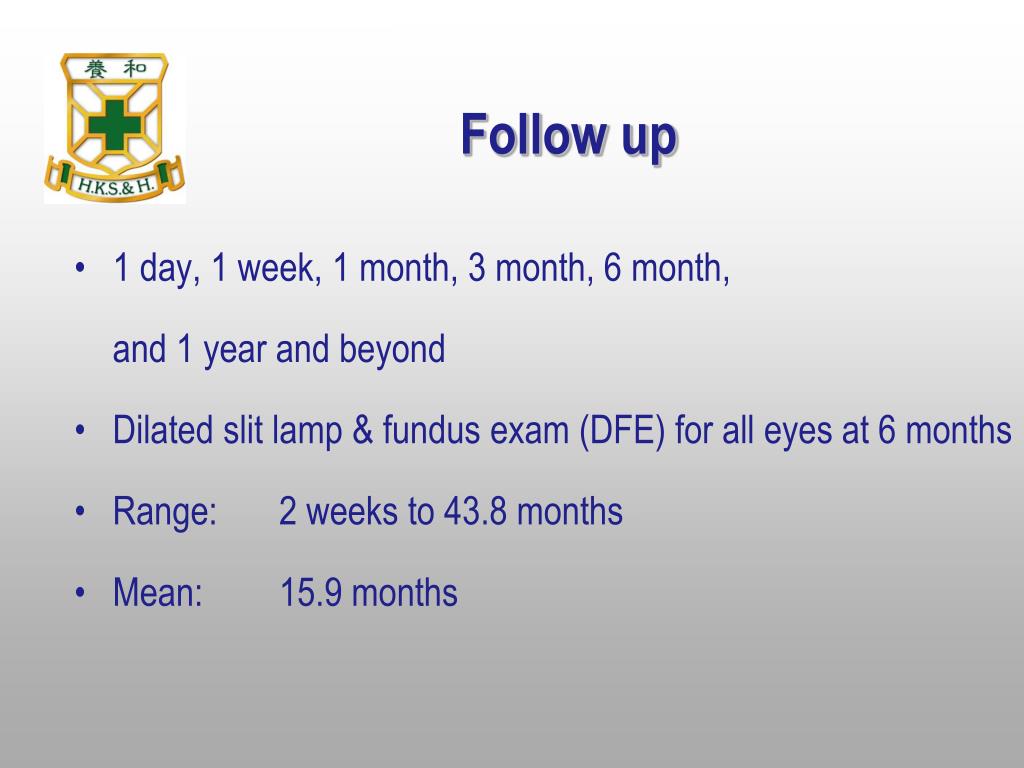 養 和

H.K.S.& H.

Follow up

• 1 day, 1 week, 1 month, 3 month, 6 month, and 1 year and beyond

• Dilated slit lamp & fundus exam (DFE) for all eyes at 6 months

• Range: 2 weeks to 43.8 months

• Mean: 15.9 months